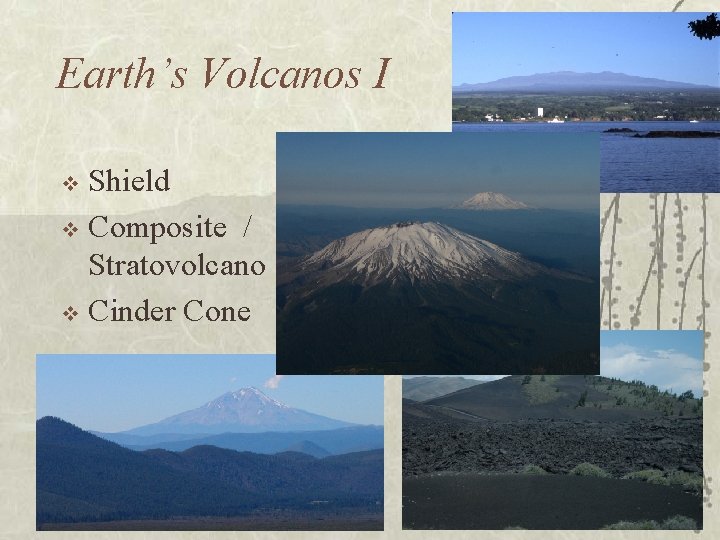 Earth's Volcanos I

❖ Shield

❖ Composite / Stratovolcano

❖ Cinder Cone